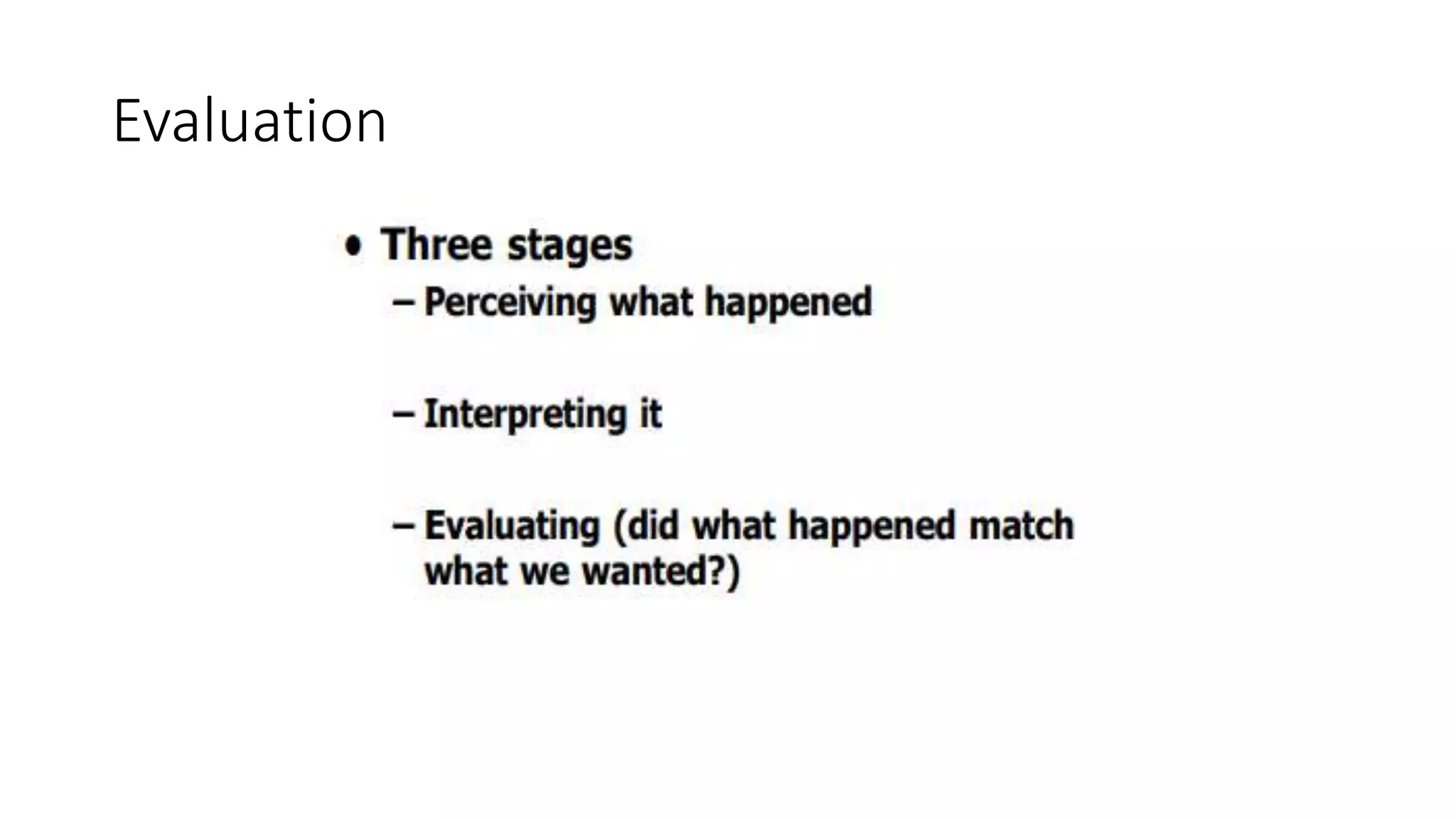 Evaluation

• Three stages
– Perceiving what happened

– Interpreting it

– Evaluating (did what happened match what we wanted?)